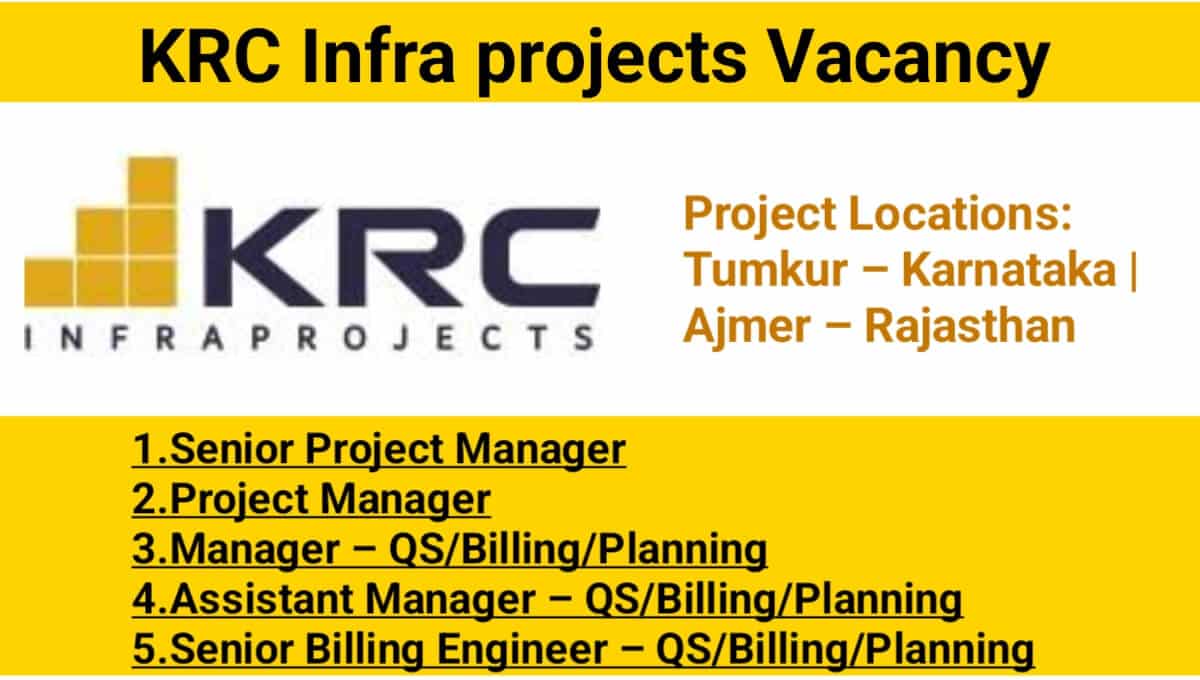 KRC Infra projects Vacancy

KRC
INFRAPROJECTS

Project Locations:
Tumkur – Karnataka |
Ajmer – Rajasthan

1.Senior Project Manager
2.Project Manager
3.Manager – QS/Billing/Planning
4.Assistant Manager – QS/Billing/Planning
5.Senior Billing Engineer – QS/Billing/Planning